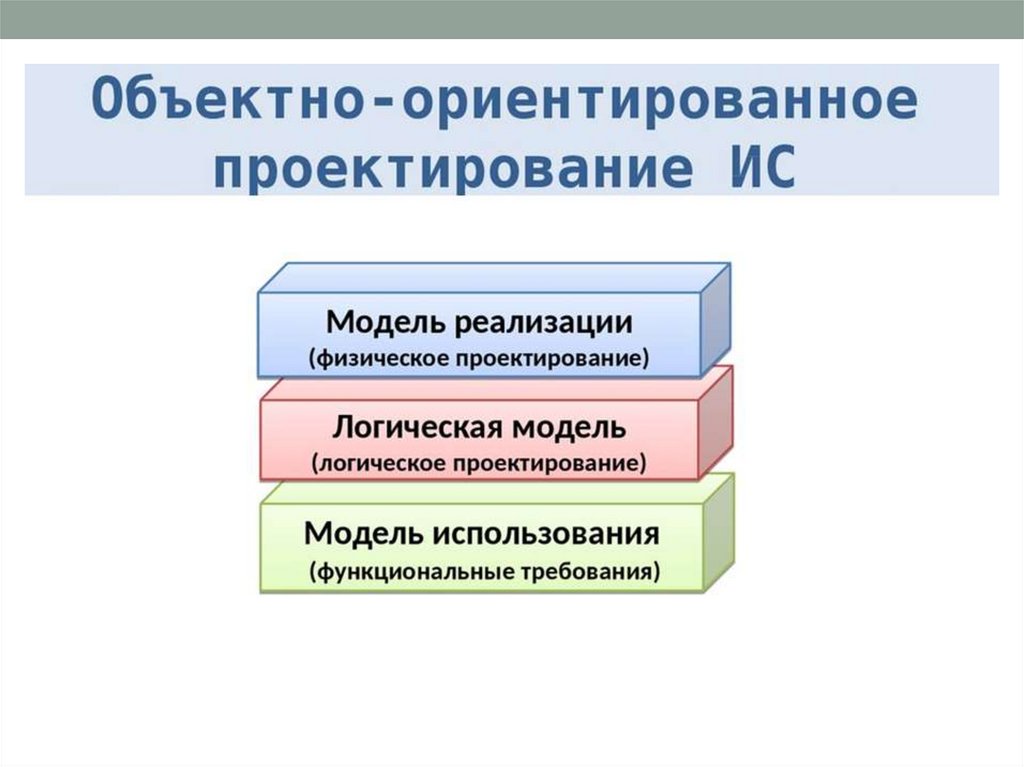 Объектно-ориентированное проектирование ИС

Модель реализации
(физическое проектирование)

Логическая модель
(логическое проектирование)

Модель использования
(функциональные требования)